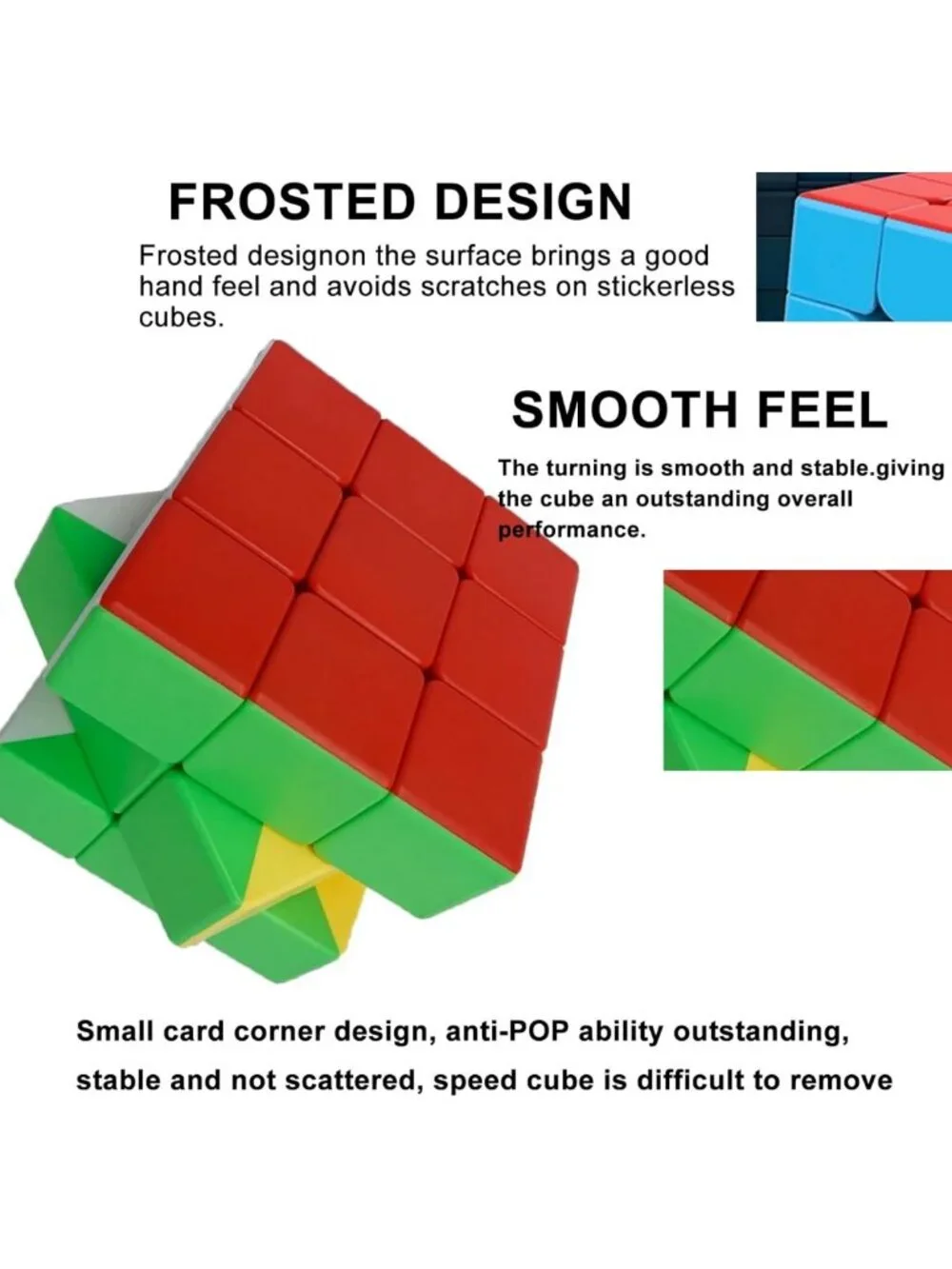 FROSTED DESIGN

Frosted designon the surface brings a good hand feel and avoids scratches on stickerless cubes.

SMOOTH FEEL

The turning is smooth and stable.giving the cube an outstanding overall performance.

Small card corner design, anti-POP ability outstanding, stable and not scattered, speed cube is difficult to remove